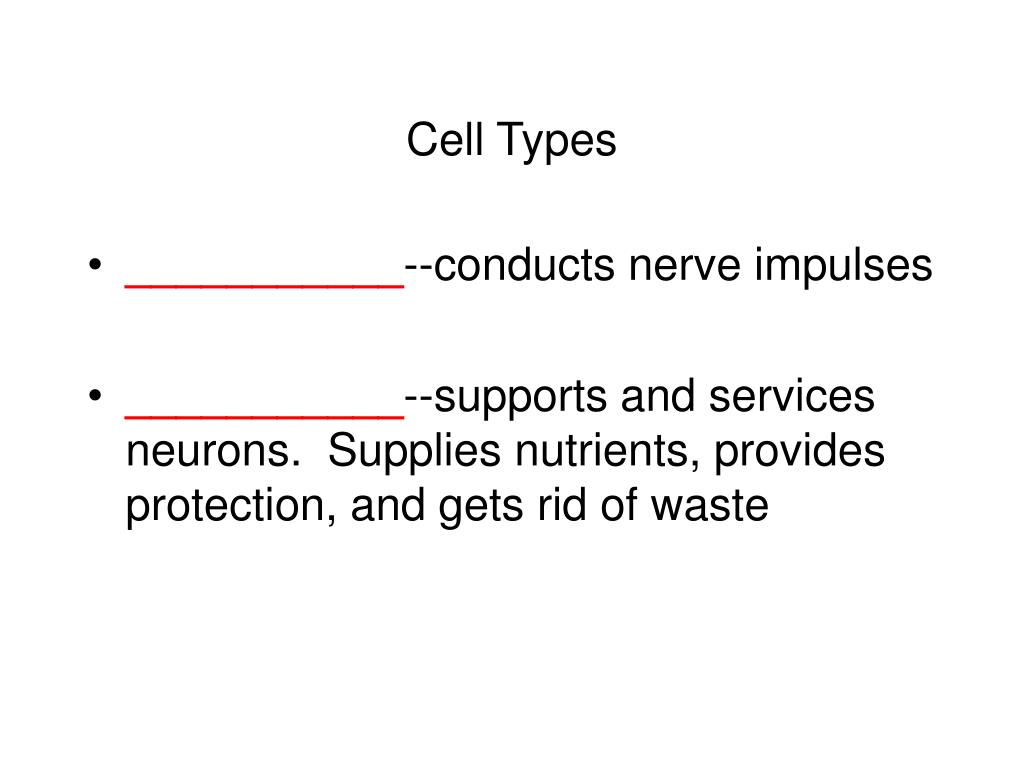 Cell Types

• ___________--conducts nerve impulses

• ___________--supports and services neurons. Supplies nutrients, provides protection, and gets rid of waste